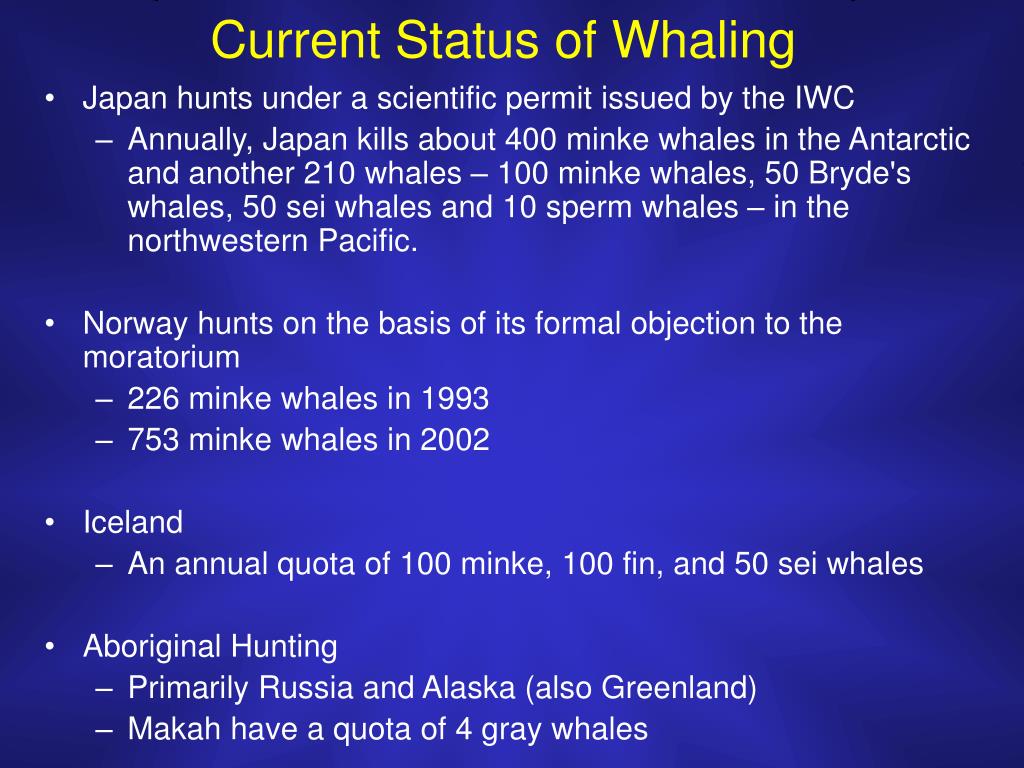 Current Status of Whaling

• Japan hunts under a scientific permit issued by the IWC
– Annually, Japan kills about 400 minke whales in the Antarctic and another 210 whales – 100 minke whales, 50 Bryde's whales, 50 sei whales and 10 sperm whales – in the northwestern Pacific.

• Norway hunts on the basis of its formal objection to the moratorium
– 226 minke whales in 1993
– 753 minke whales in 2002

• Iceland
– An annual quota of 100 minke, 100 fin, and 50 sei whales

• Aboriginal Hunting
– Primarily Russia and Alaska (also Greenland)
– Makah have a quota of 4 gray whales